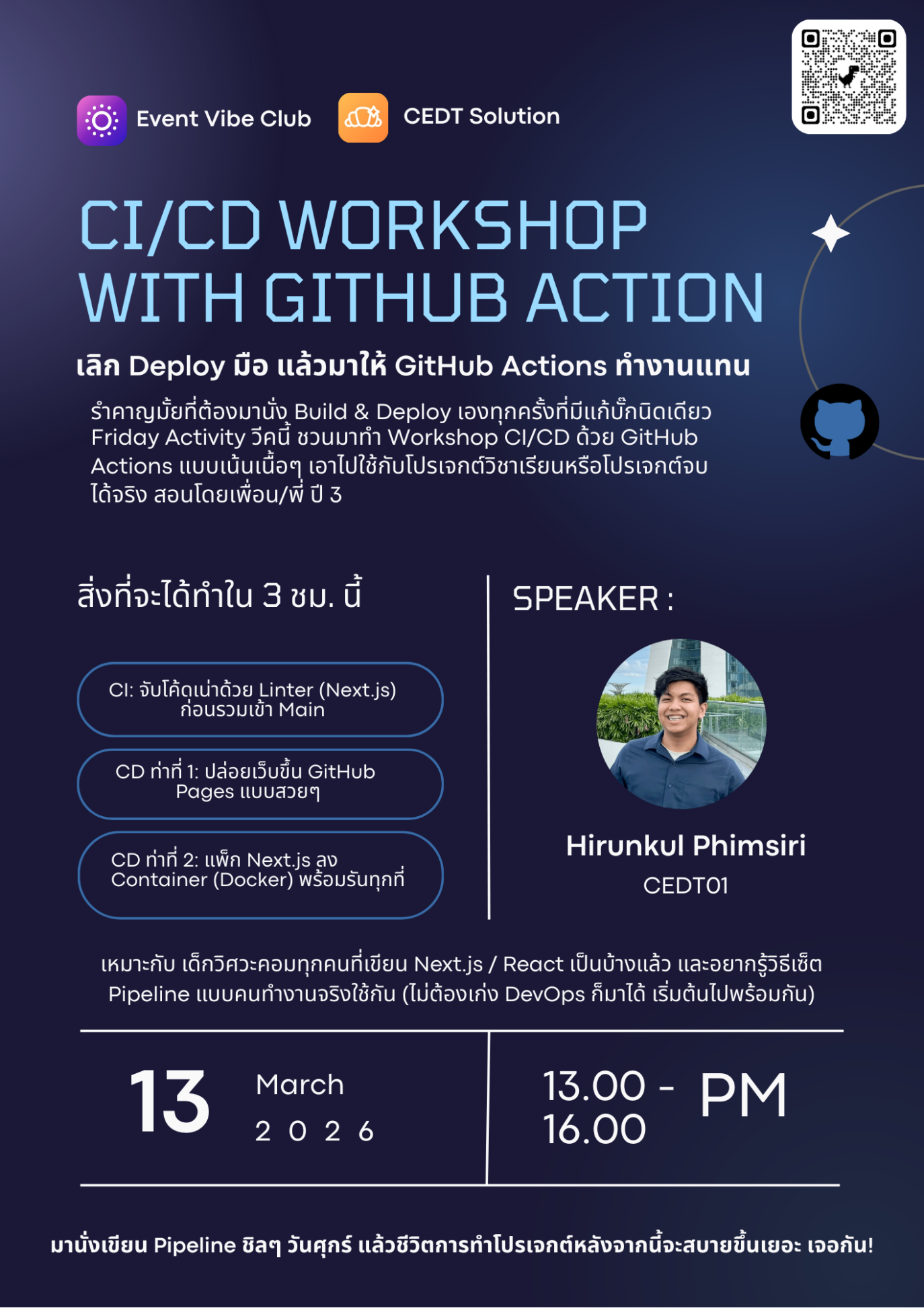 Event Vibe Club

CEDT Solution

CI/CD WORKSHOP WITH GITHUB ACTION

เลิก Deploy มือ แล้วมาให้ GitHub Actions ทำงานแทน

รำคาญมั้ยที่ต้องมานั่ง Build & Deploy เองทุกครั้งที่มีแก้บั๊กนิดเดียว Friday Activity วีคนี้ ชวนมาทำ Workshop CI/CD ด้วย GitHub Actions แบบเน้นเนื้อๆ เอาไปใช้กับโปรเจกต์วิชาเรียนหรือโปรเจกต์จบได้จริง สอนโดยเพื่อน/พี่ ปี 3

สิ่งที่จะได้ทำใน 3 ชม. นี้

CI: จับโค้ดเน่าด้วย Linter (Next.js) ก่อนรวมเข้า Main

CD ท่าที่ 1: ปล่อยเว็บขึ้น GitHub Pages แบบสวยๆ

CD ท่าที่ 2: แพ็ก Next.js ลง Container (Docker) พร้อมรันทุกที่

SPEAKER :

Hirunkul Phimsiri

CEDT01

เหมาะกับ เด็กวิศวะคอมทุกคนที่เขียน Next.js / React เป็นบ้างแล้ว และอยากรู้วิธีเซ็ต Pipeline แบบคนทำงานจริงใช้กัน (ไม่ต้องเก่ง DevOps ก็มาได้ เริ่มต้นไปพร้อมกัน)

13 March 2 0 2 6

13.00 - 16.00 PM

มานั่งเขียน Pipeline ชิลๆ วันศุกร์ แล้วชีวิตการทำโปรเจกต์หลังจากนี้จะสบายขึ้นเยอะ เจอกัน!